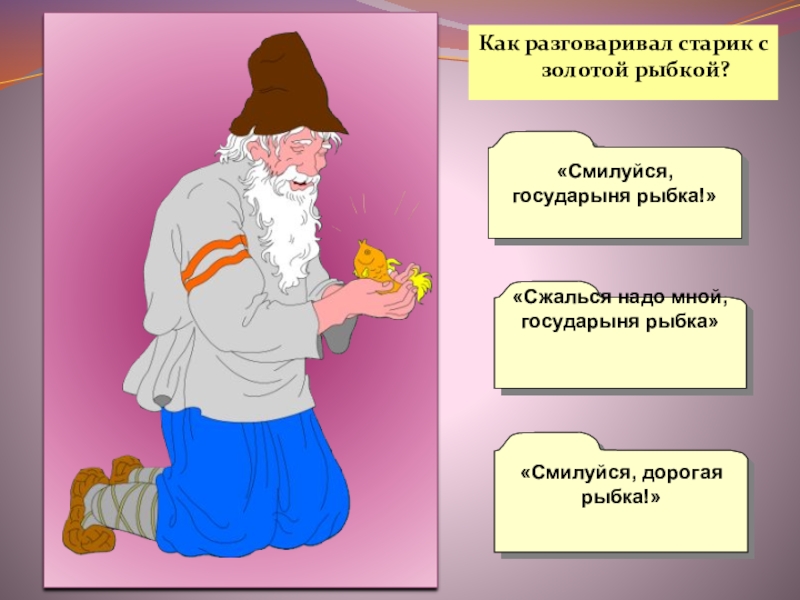 Как разговаривал старик с золотой рыбкой?

«Смилуйся, государыня рыбка!»

«Сжалься надо мной, государыня рыбка»

«Смилуйся, дорогая рыбка!»